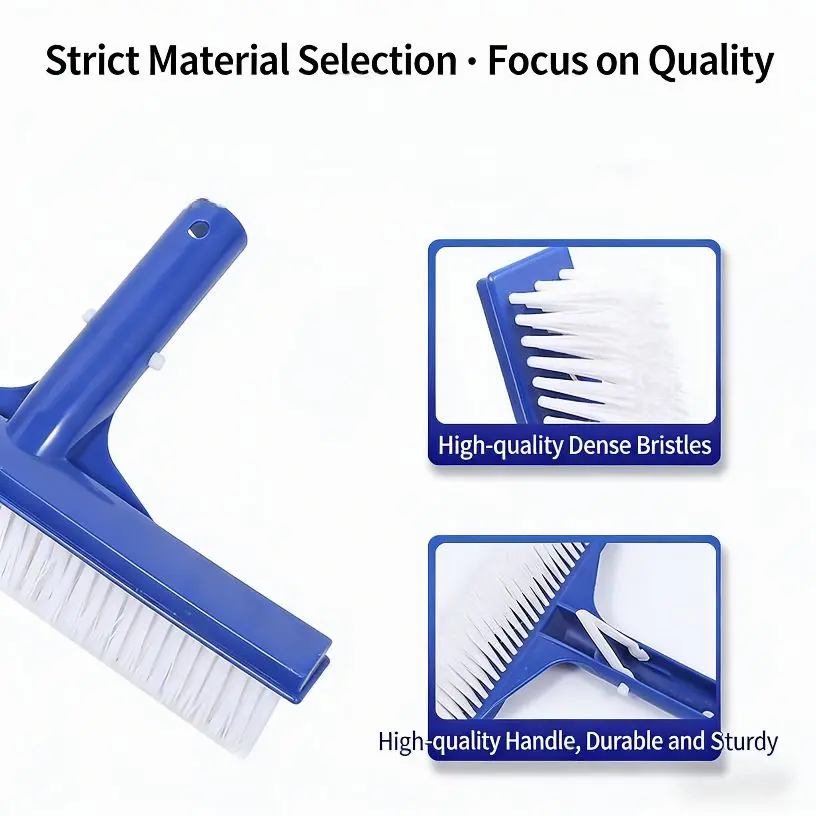 Strict Material Selection · Focus on Quality

High-quality Dense Bristles

High-quality Handle, Durable and Sturdy